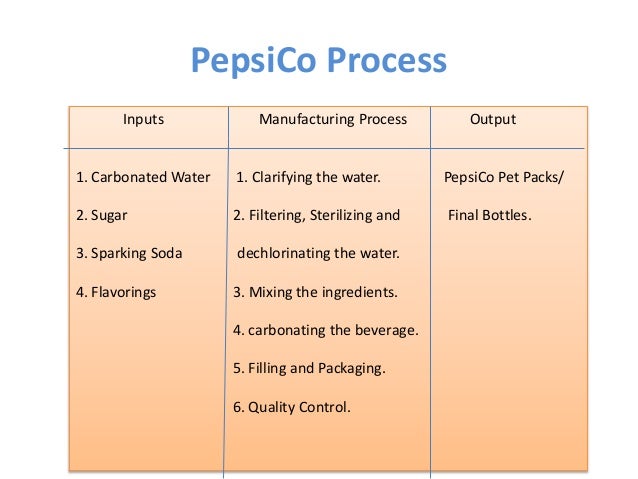 PepsiCo Process

| Inputs | Manufacturing Process | Output |
|---|---|---|
| 1. Carbonated Water<br>2. Sugar<br>3. Sparking Soda<br>4. Flavorings | 1. Clarifying the water.<br>2. Filtering, Sterilizing and dechlorinating the water.<br>3. Mixing the ingredients.<br>4. carbonating the beverage.<br>5. Filling and Packaging.<br>6. Quality Control. | PepsiCo Pet Packs/ Final Bottles. |